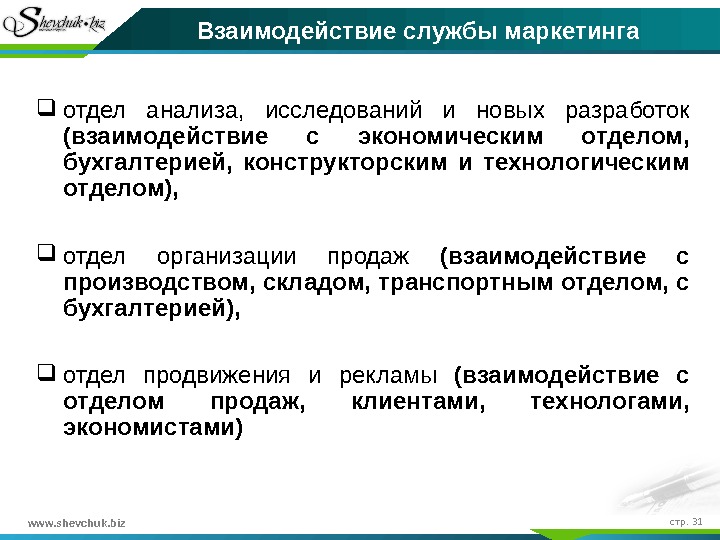 Shevchuk.biz

Взаимодействие службы маркетинга

❑ отдел анализа, исследований и новых разработок (взаимодействие с экономическим отделом, бухгалтерией, конструкторским и технологическим отделом),

❑ отдел организации продаж (взаимодействие с производством, складом, транспортным отделом, с бухгалтерией),

❑ отдел продвижения и рекламы (взаимодействие с отделом продаж, клиентами, технологами, экономистами)

www.shevchuk.biz

стр. 31